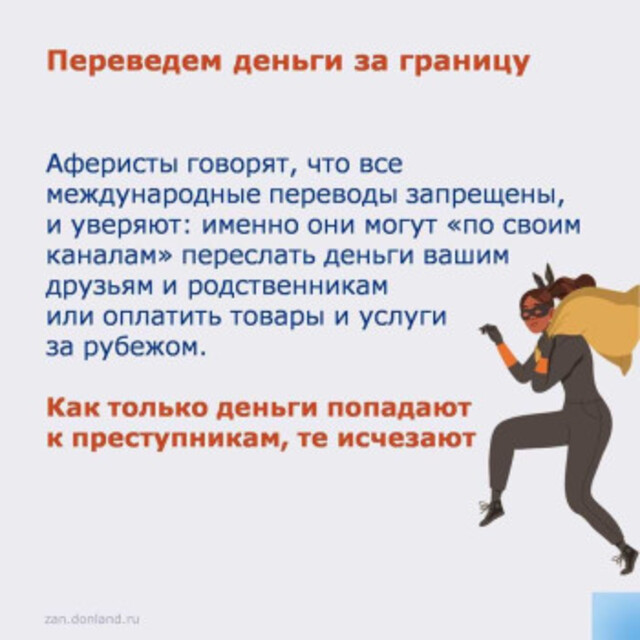 Переведем деньги за границу

Аферисты говорят, что все международные переводы запрещены, и уверяют: именно они могут «по своим каналам» переслать деньги вашим друзьям и родственникам или оплатить товары и услуги за рубежом.

Как только деньги попадают к преступникам, те исчезают

zan.donland.ru